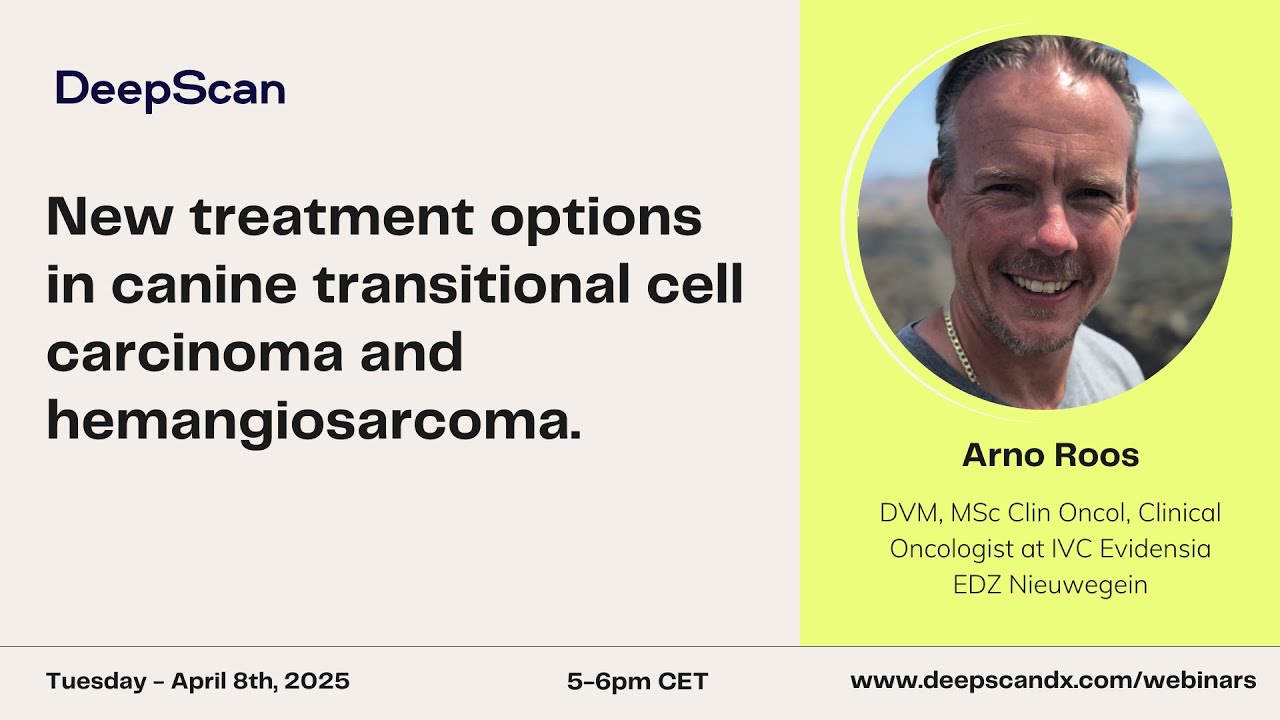 DeepScan

New treatment options in canine transitional cell carcinoma and hemangiosarcoma.

Arno Roos

DVM, MSc Clin Oncol, Clinical Oncologist at IVC Evidensia EDZ Nieuwegein

Tuesday - April 8th, 2025

5-6pm CET

www.deepscandx.com/webinars